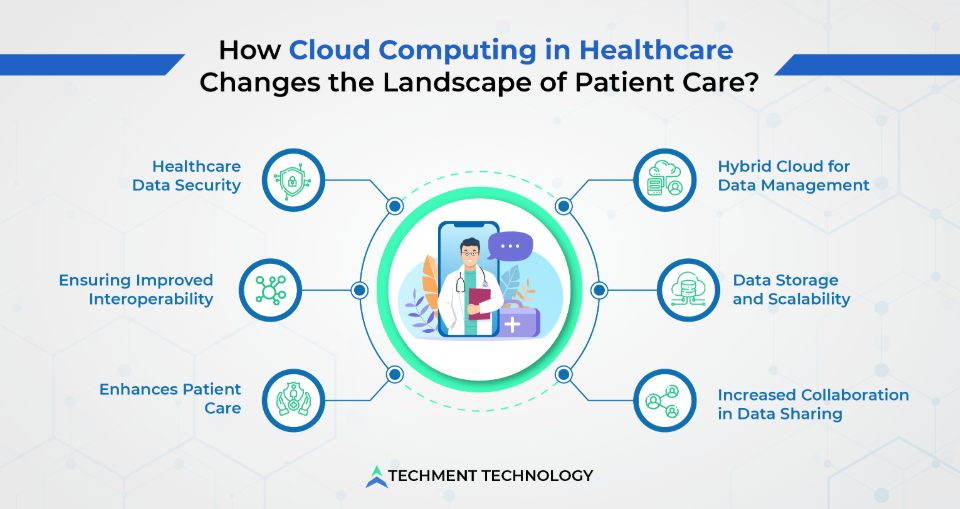 How Cloud Computing in Healthcare Changes the Landscape of Patient Care?

Healthcare Data Security

Ensuring Improved Interoperability

Enhances Patient Care

Hybrid Cloud for Data Management

Data Storage and Scalability

Increased Collaboration in Data Sharing

TECHMENT TECHNOLOGY